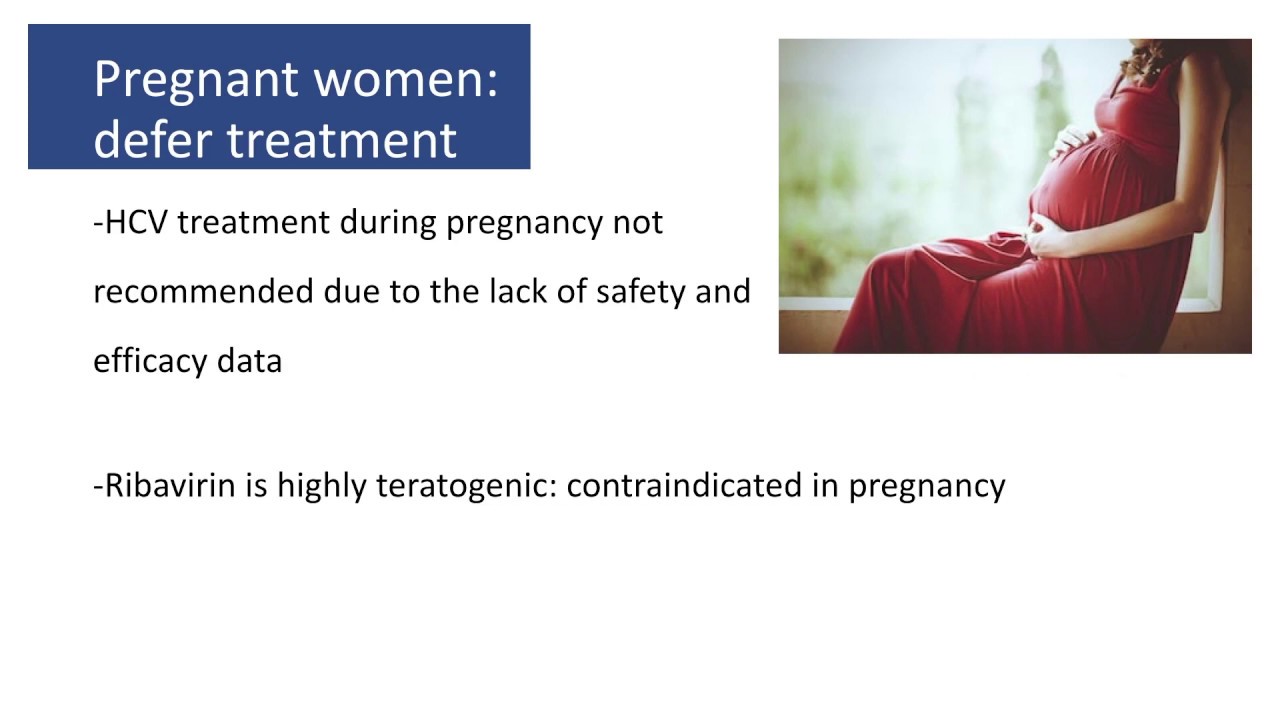 Pregnant women: defer treatment

-HCV treatment during pregnancy not recommended due to the lack of safety and efficacy data

-Ribavirin is highly teratogenic: contraindicated in pregnancy